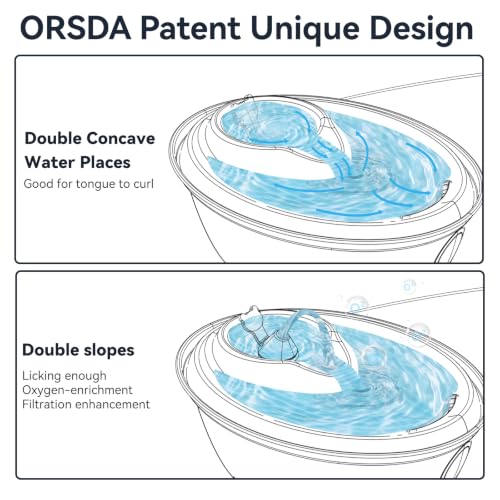 ORSDA Patent Unique Design

Double Concave
Water Places
Good for tongue to curl

Double slopes
Licking enough
Oxygen-enrichment
Filtration enhancement